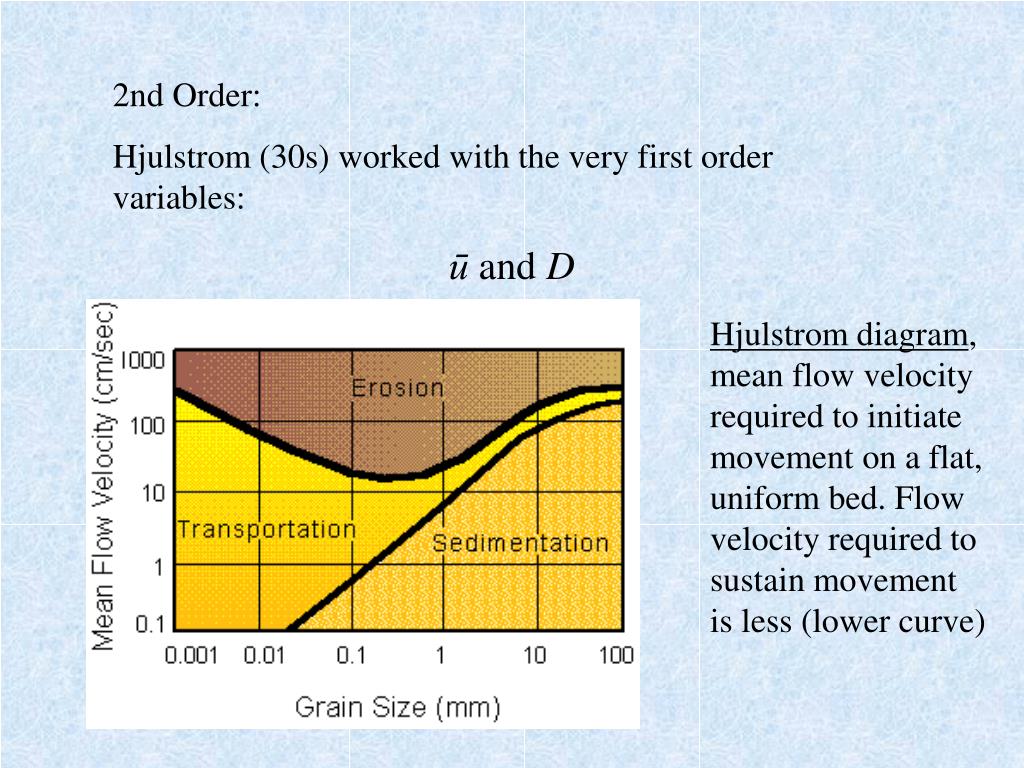 2nd Order:

Hjulstrom (30s) worked with the very first order variables:

$\bar{u}$ and $D$

Mean Flow Velocity (cm/sec)

1000

100

10

1

0.1

Erosion

Transportation

Sedimentation

0.001 0.01 0.1 1 10 100

Grain Size (mm)

Hjulstrom diagram, mean flow velocity required to initiate movement on a flat, uniform bed. Flow velocity required to sustain movement is less (lower curve)